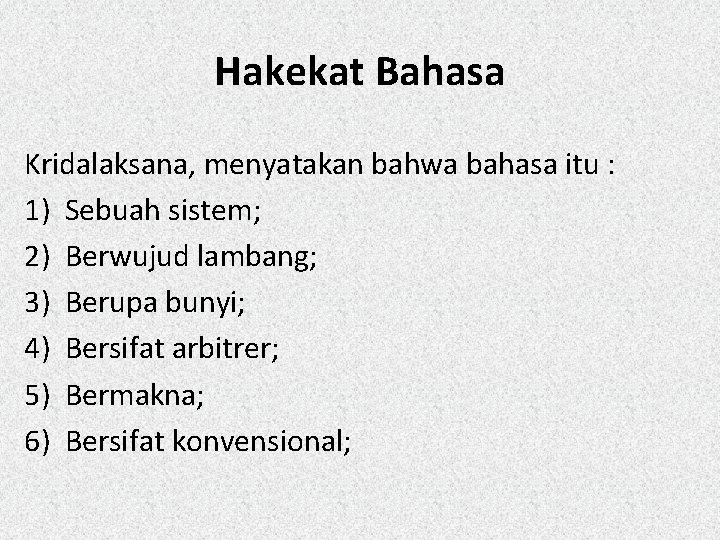 Hakekat Bahasa

Kridalaksana, menyatakan bahwa bahasa itu :

1) Sebuah sistem;
2) Berwujud lambang;
3) Berupa bunyi;
4) Bersifat arbitrer;
5) Bermakna;
6) Bersifat konvensional;